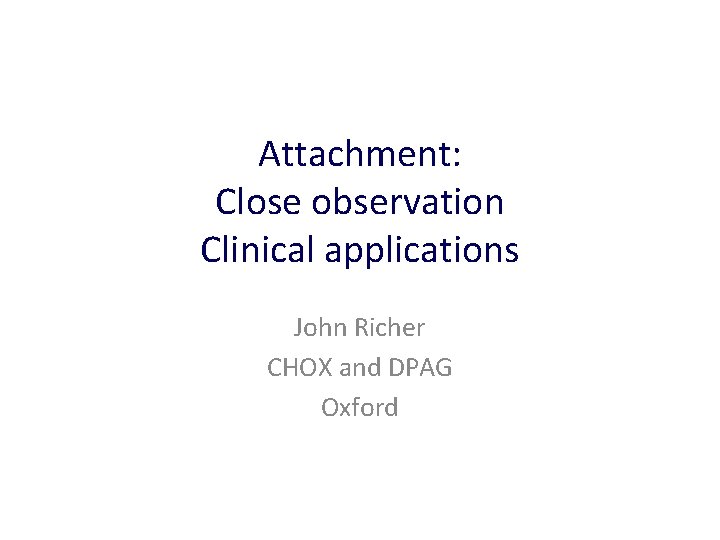 Attachment:
Close observation
Clinical applications

John Richer
CHOX and DPAG
Oxford